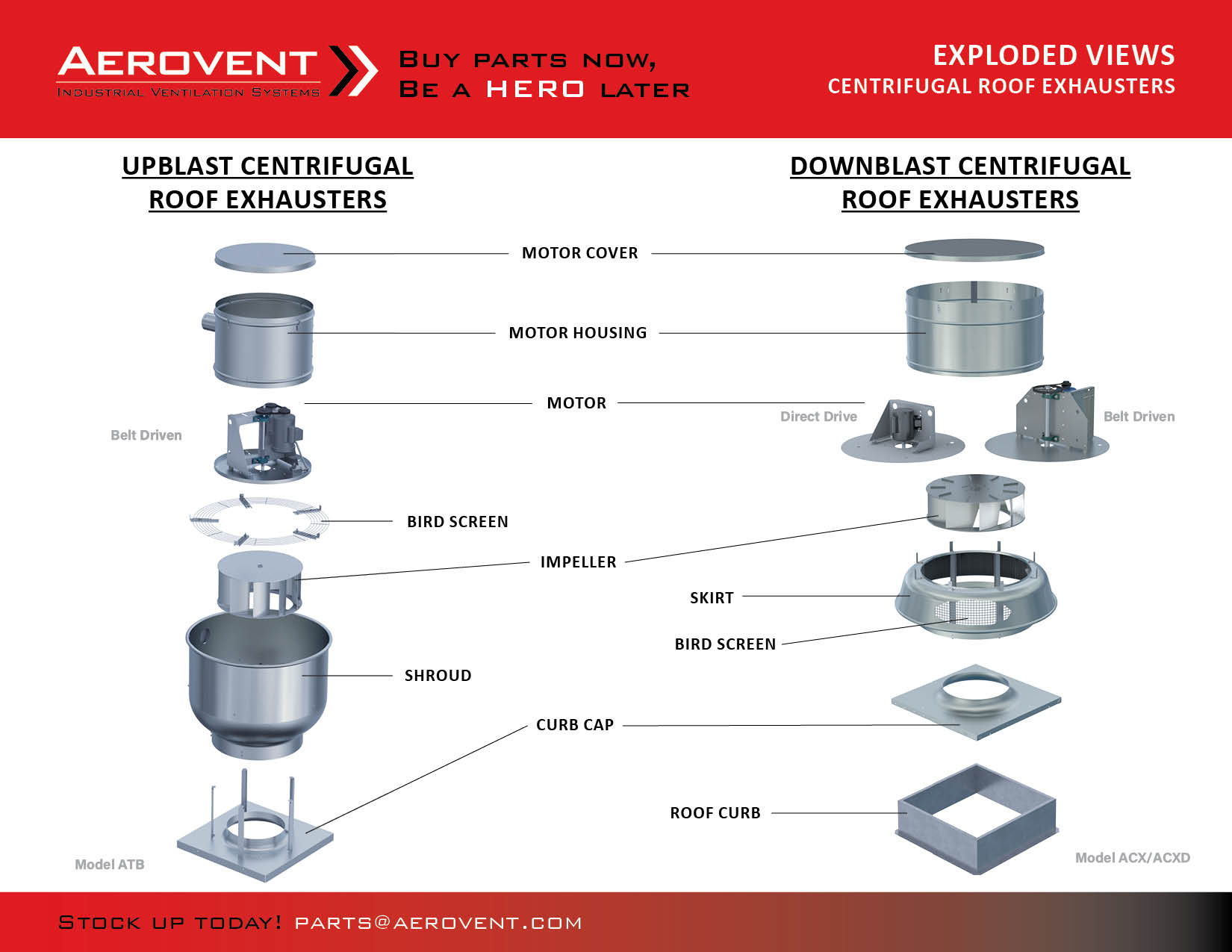 AEROVENT
INDUSTRIAL VENTILATION SYSTEMS

BUY PARTS NOW,
BE A HERO LATER

EXPLODED VIEWS
CENTRIFUGAL ROOF EXHAUSTERS

UPBLAST CENTRIFUGAL ROOF EXHAUSTERS

DOWNBLAST CENTRIFUGAL ROOF EXHAUSTERS

MOTOR COVER

MOTOR HOUSING

MOTOR

Belt Driven

Direct Drive

Belt Driven

BIRD SCREEN

IMPELLER

SKIRT

BIRD SCREEN

SHROUD

CURB CAP

ROOF CURB

Model ATB

Model ACX/ACXD

STOCK UP TODAY! PARTS@AEROVENT.COM